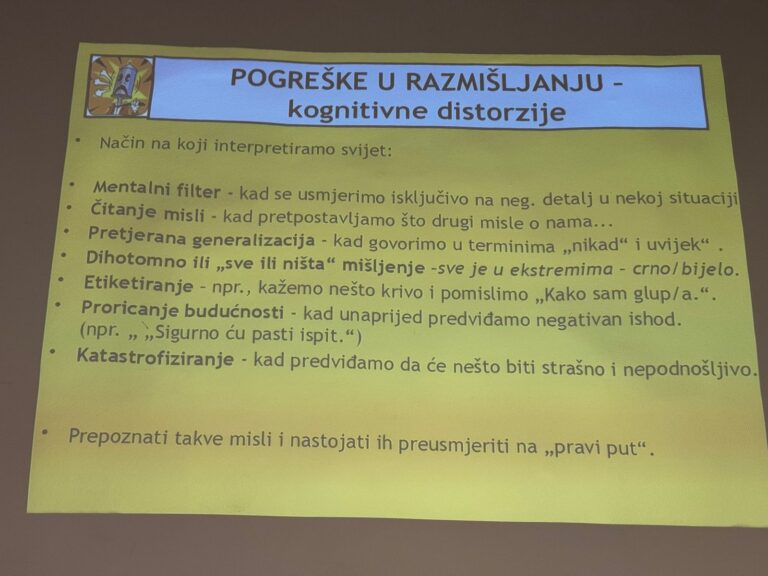 POGREŠKE U RAZMIŠLJANJU – kognitivne distorzije

• Način na koji interpretiramo svijet:

• Mentalni filter - kad se usmjerimo isključivo na neg. detalj u nekoj situaciji
• Čitanje misli - kad pretpostavljamo što drugi misle o nama...
• Pretjerana generalizacija - kad govorimo u terminima „nikad“ i uvijek“ .
• Dihotomno ili „sve ili ništa“ mišljenje -sve je u ekstremima - crno/bijelo.
• Etiketiranje - npr., kažemo nešto krivo i pomislimo „Kako sam glup/a.“.
• Proricanje budućnosti - kad unaprijed predviđamo negativan ishod. (npr. „ „Sigurno ću pasti ispit.“)
• Katastrofiziranje - kad predviđamo da će nešto biti strašno i nepodnošljivo.

• Prepoznati takve misli i nastojati ih preusmjeriti na „pravi put“.